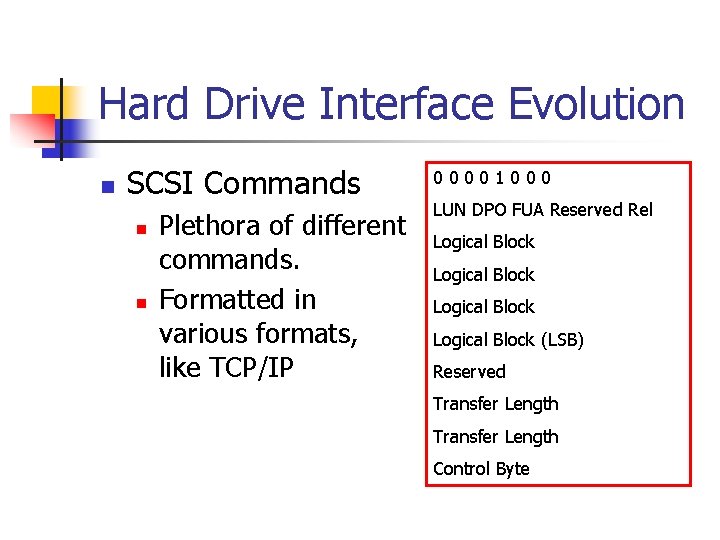 Hard Drive Interface Evolution

SCSI Commands

Plethora of different commands.

Formatted in various formats, like TCP/IP

0 0 0 0 1 0 0 0
LUN DPO FUA Reserved Rel
Logical Block
Logical Block
Logical Block
Logical Block (LSB)
Reserved
Transfer Length
Transfer Length
Control Byte